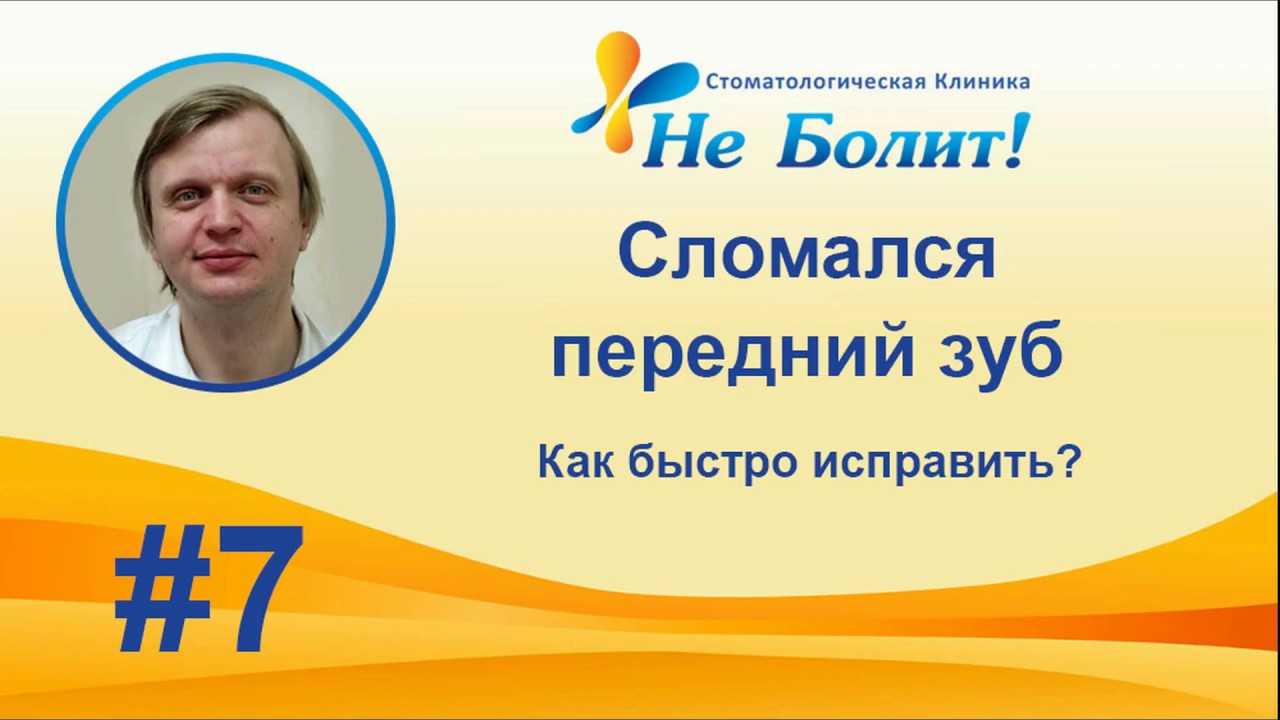 Стоматологическая Клиника
Не Болит!

Сломался передний зуб

Как быстро исправить?

#7